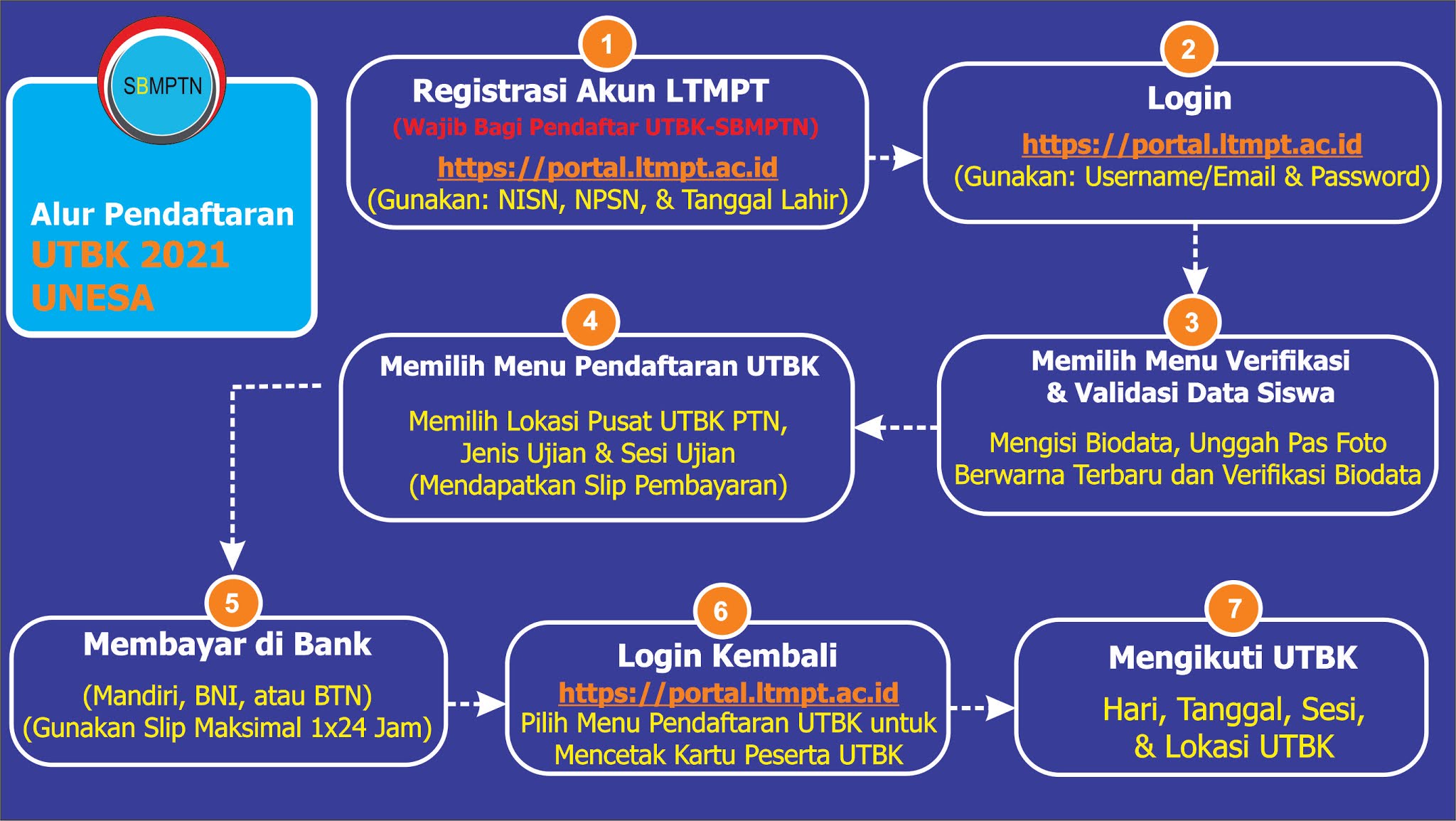 SBMPTN

Alur Pendaftaran
UTBK 2021
UNESA

1
Registrasi Akun LTMPT
(Wajib Bagi Pendaftar UTBK-SBMPTN)
https://portal.ltmpt.ac.id
(Gunakan: NISN, NPSN, & Tanggal Lahir)

2
Login
https://portal.ltmpt.ac.id
(Gunakan: Username/Email & Password)

3
Memilih Menu Verifikasi & Validasi Data Siswa
Mengisi Biodata, Unggah Pas Foto Berwarna Terbaru dan Verifikasi Biodata

4
Memilih Menu Pendaftaran UTBK
Memilih Lokasi Pusat UTBK PTN, Jenis Ujian & Sesi Ujian (Mendapatkan Slip Pembayaran)

5
Membayar di Bank
(Mandiri, BNI, atau BTN)
(Gunakan Slip Maksimal 1x24 Jam)

6
Login Kembali
https://portal.ltmpt.ac.id
Pilih Menu Pendaftaran UTBK untuk Mencetak Kartu Peserta UTBK

7
Mengikuti UTBK
Hari, Tanggal, Sesi, & Lokasi UTBK